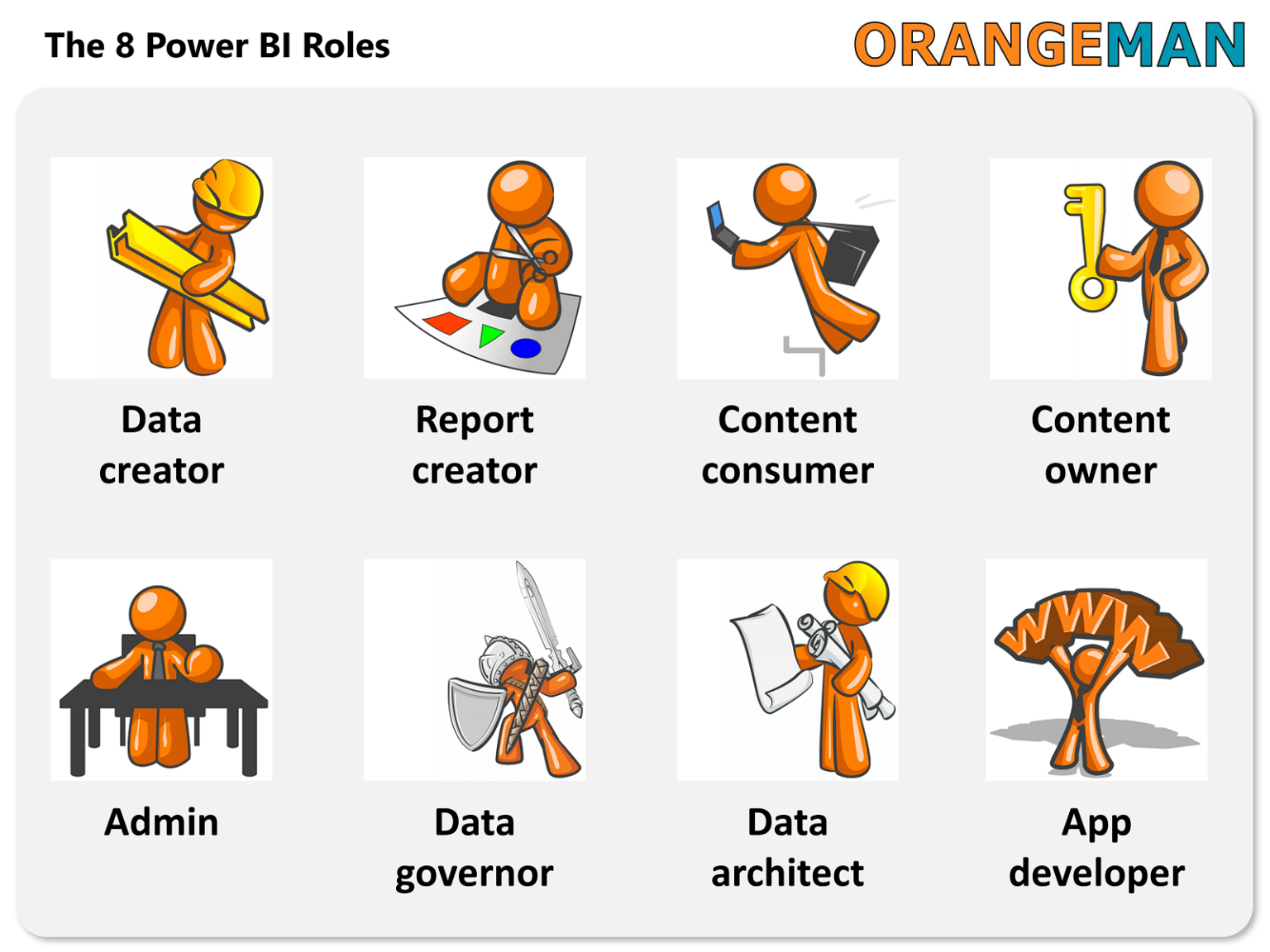 The 8 Power BI Roles

ORANGEMAN

Data creator

Report creator

Content consumer

Content owner

Admin

Data governor

Data architect

WWW

App developer